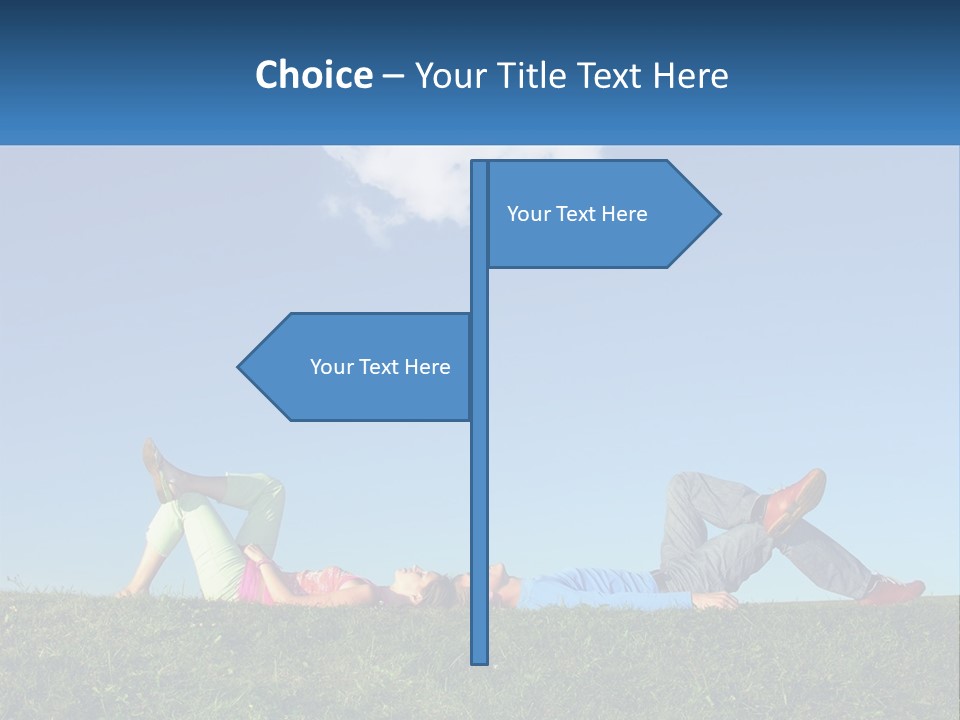 Choice – Your Title Text Here

Your Text Here

Your Text Here